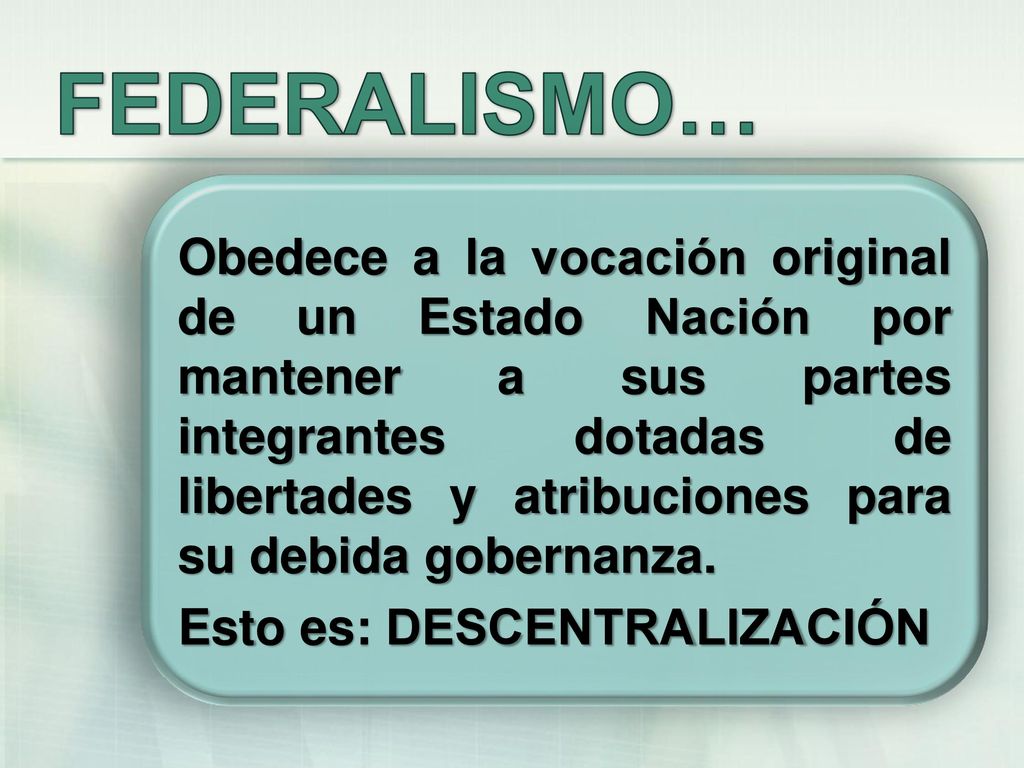 FEDERALISMO…

Obedece a la vocación original de un Estado Nación por mantener a sus partes integrantes dotadas de libertades y atribuciones para su debida gobernanza.

Esto es: DESCENTRALIZACIÓN